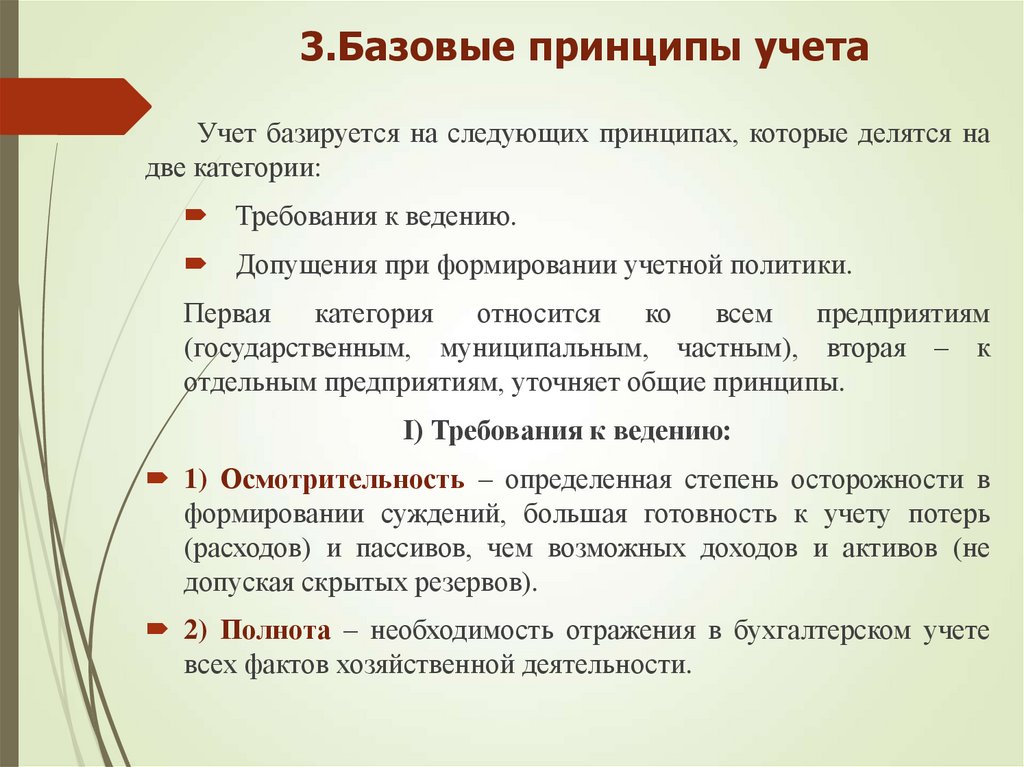 3.Базовые принципы учета

Учет базируется на следующих принципах, которые делятся на две категории:

Требования к ведению.

Допущения при формировании учетной политики.

Первая категория относится ко всем предприятиям (государственным, муниципальным, частным), вторая – к отдельным предприятиям, уточняет общие принципы.

I) Требования к ведению:

1) Осмотрительность – определенная степень осторожности в формировании суждений, большая готовность к учету потерь (расходов) и пассивов, чем возможных доходов и активов (не допуская скрытых резервов).

2) Полнота – необходимость отражения в бухгалтерском учете всех фактов хозяйственной деятельности.